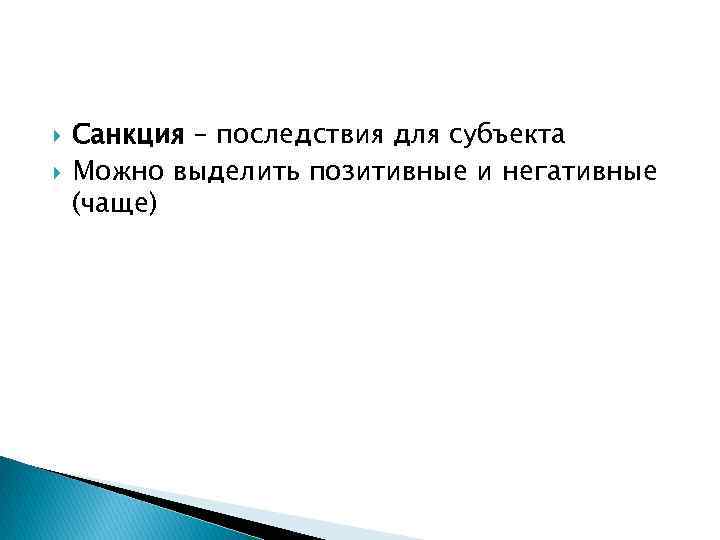 Санкция – последствия для субъекта

Можно выделить позитивные и негативные (чаще)